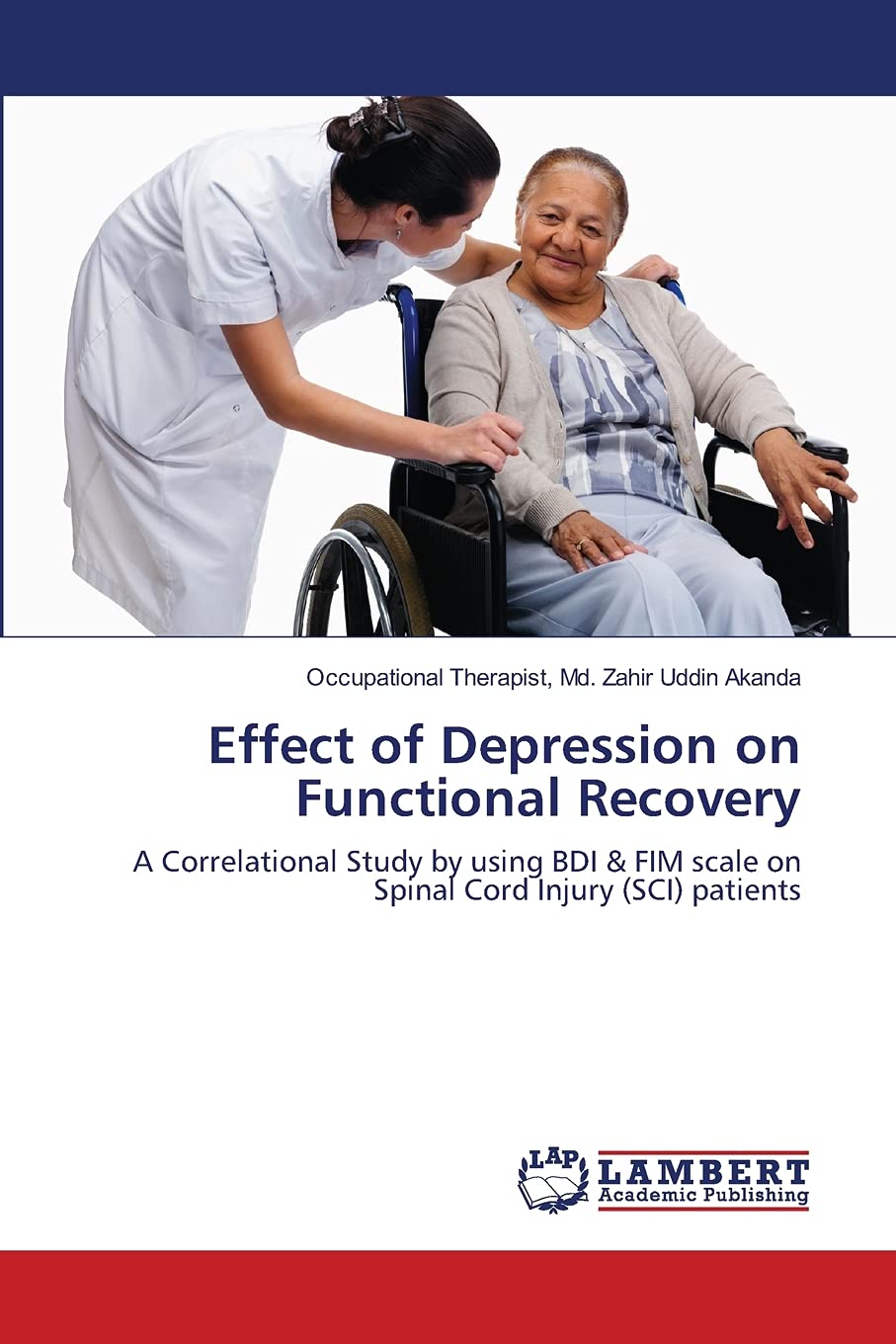 Occupational Therapist, Md. Zahir Uddin Akanda

Effect of Depression on Functional Recovery

A Correlational Study by using BDI & FIM scale on Spinal Cord Injury (SCI) patients

LAP LAMBERT Academic Publishing